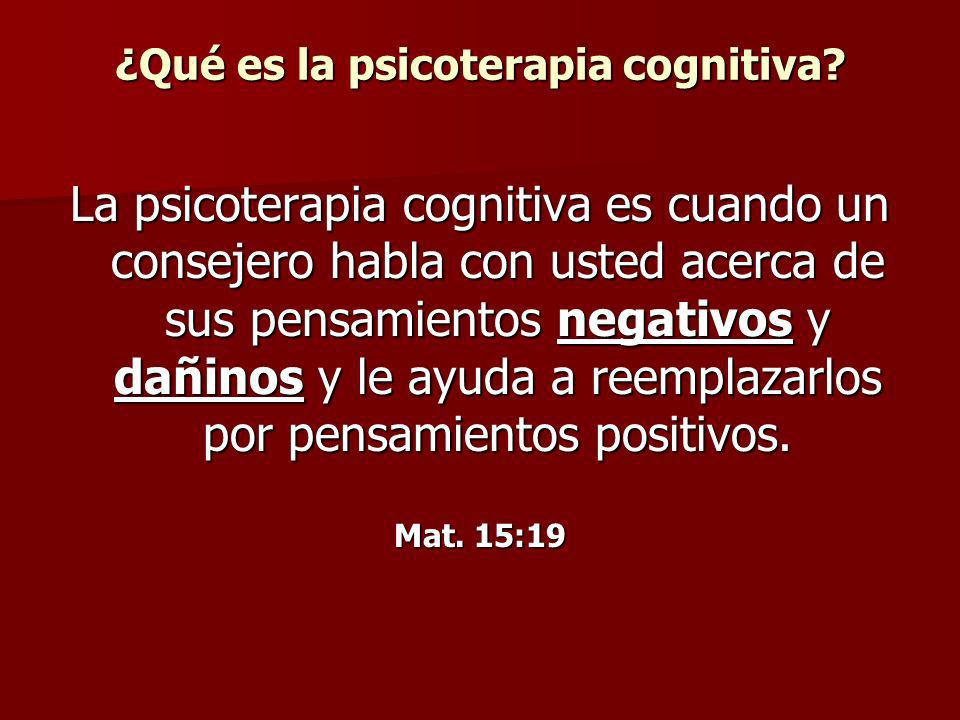 ¿Qué es la psicoterapia cognitiva?

La psicoterapia cognitiva es cuando un consejero habla con usted acerca de sus pensamientos negativos y dañinos y le ayuda a reemplazarlos por pensamientos positivos.

Mat. 15:19